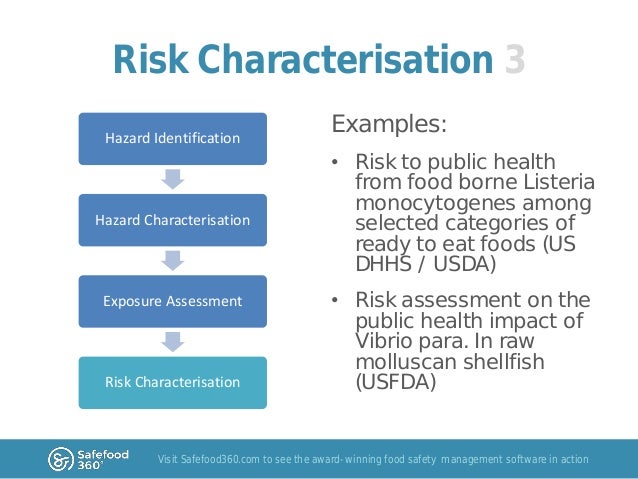 Risk Characterisation 3

Hazard Identification

Hazard Characterisation

Exposure Assessment

Risk Characterisation

Examples:

• Risk to public health from food borne Listeria monocytogenes among selected categories of ready to eat foods (US DHHS / USDA)

• Risk assessment on the public health impact of Vibrio para. In raw molluscan shellfish (USFDA)

Safefood 360°

Visit Safefood360.com to see the award-winning food safety management software in action